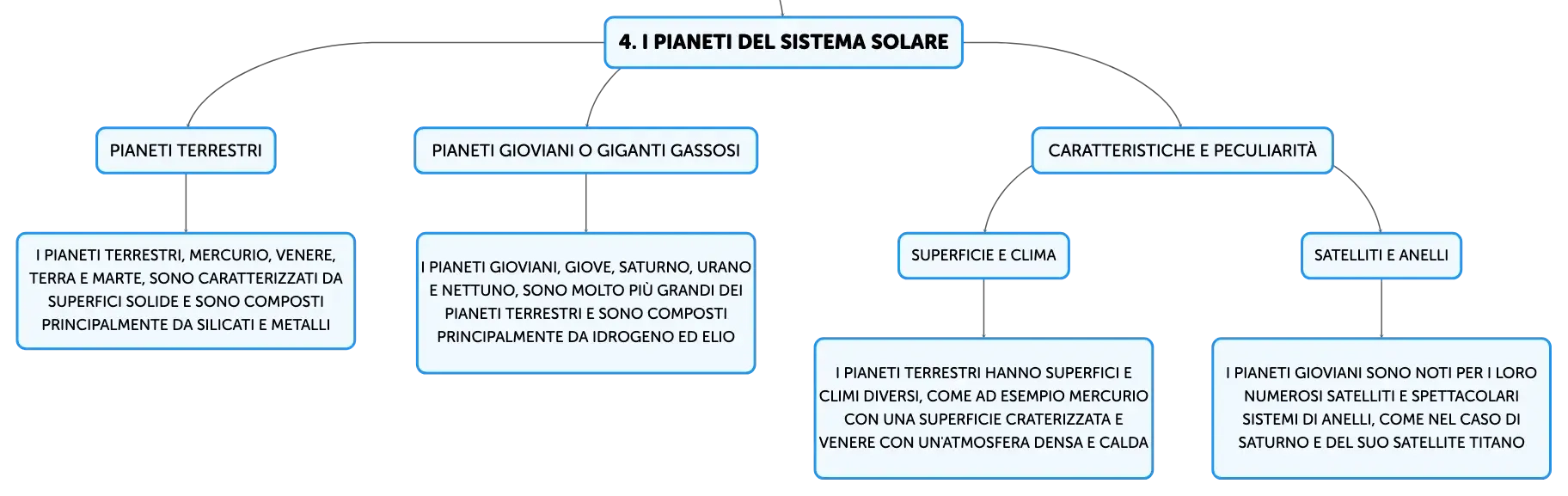 4. I PIANETI DEL SISTEMA SOLARE

PIANETI TERRESTRI

I PIANETI TERRESTRI, MERCURIO, VENERE, TERRA E MARTE, SONO CARATTERIZZATI DA SUPERFICI SOLIDE E SONO COMPOSTI PRINCIPALMENTE DA SILICATI E METALLI

PIANETI GIOVIANI O GIGANTI GASSOSI

I PIANETI GIOVIANI, GIOVE, SATURNO, URANO E NETTUNO, SONO MOLTO PIÙ GRANDI DEI PIANETI TERRESTRI E SONO COMPOSTI PRINCIPALMENTE DA IDROGENO ED ELIO

CARATTERISTICHE E PECULIARITÀ

SUPERFICIE E CLIMA

I PIANETI TERRESTRI HANNO SUPERFICI E CLIMI DIVERSI, COME AD ESEMPIO MERCURIO CON UNA SUPERFICIE CRATERIZZATA E VENERE CON UN'ATMOSFERA DENSA E CALDA

SATELLITI E ANELLI

I PIANETI GIOVIANI SONO NOTI PER I LORO NUMEROSI SATELLITI E SPETTACOLARI SISTEMI DI ANELLI, COME NEL CASO DI SATURNO E DEL SUO SATELLITE TITANO